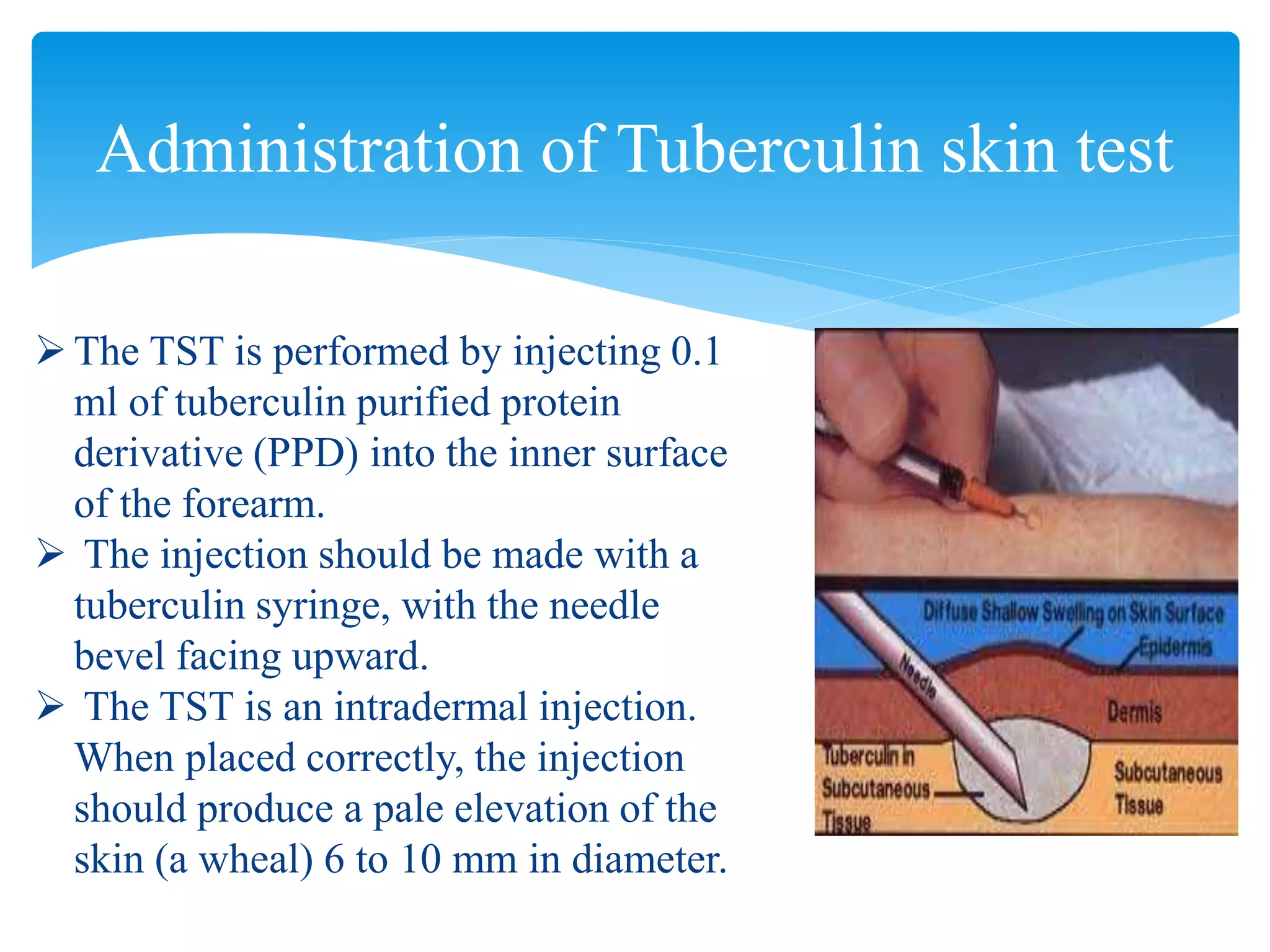 Administration of Tuberculin skin test

➢ The TST is performed by injecting 0.1 ml of tuberculin purified protein derivative (PPD) into the inner surface of the forearm.

➢ The injection should be made with a tuberculin syringe, with the needle bevel facing upward.

➢ The TST is an intradermal injection. When placed correctly, the injection should produce a pale elevation of the skin (a wheal) 6 to 10 mm in diameter.

Diffuse Shallow Swelling on Skin Surface
Epidermis
Needle
Dermis
Tuberculin in Subcutaneous Tissue
Subcutaneous Tissue